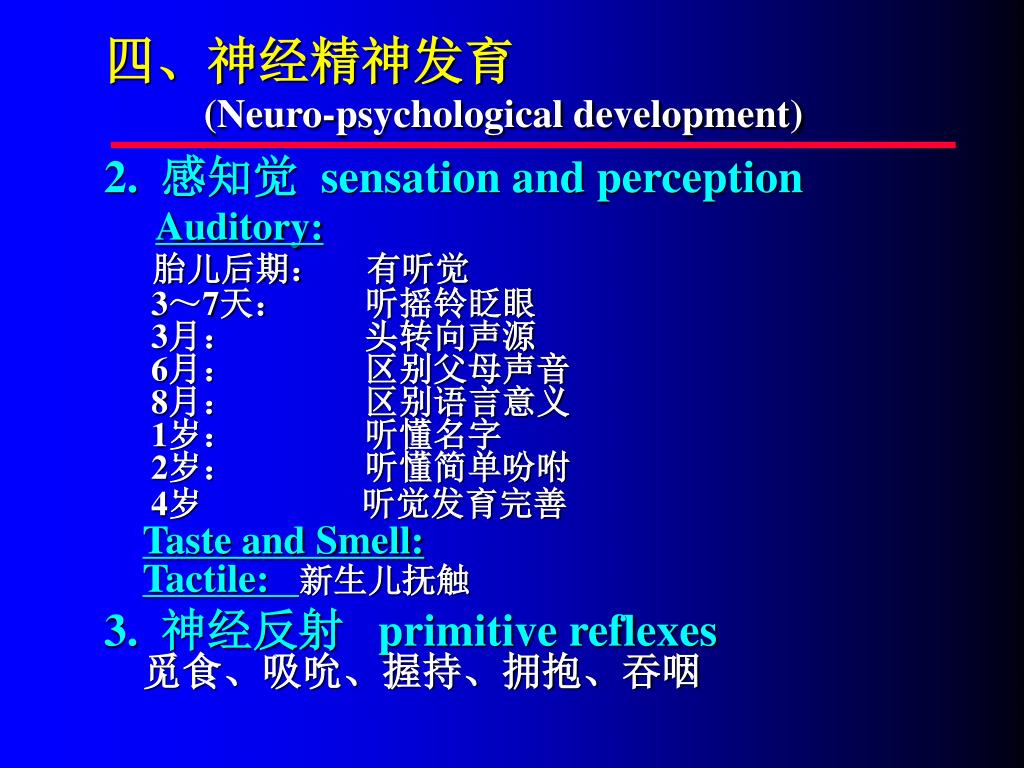 四、神经精神发育

(Neuro-psychological development)

2. 感知觉 sensation and perception

Auditory:

胎儿后期： 有听觉
3～7天： 听摇铃眨眼
3月： 头转向声源
6月： 区别父母声音
8月： 区别语言意义
1岁： 听懂名字
2岁： 听懂简单吩咐
4岁 听觉发育完善

Taste and Smell:

Tactile: 新生儿抚触

3. 神经反射 primitive reflexes
觅食、吸吮、握持、拥抱、吞咽